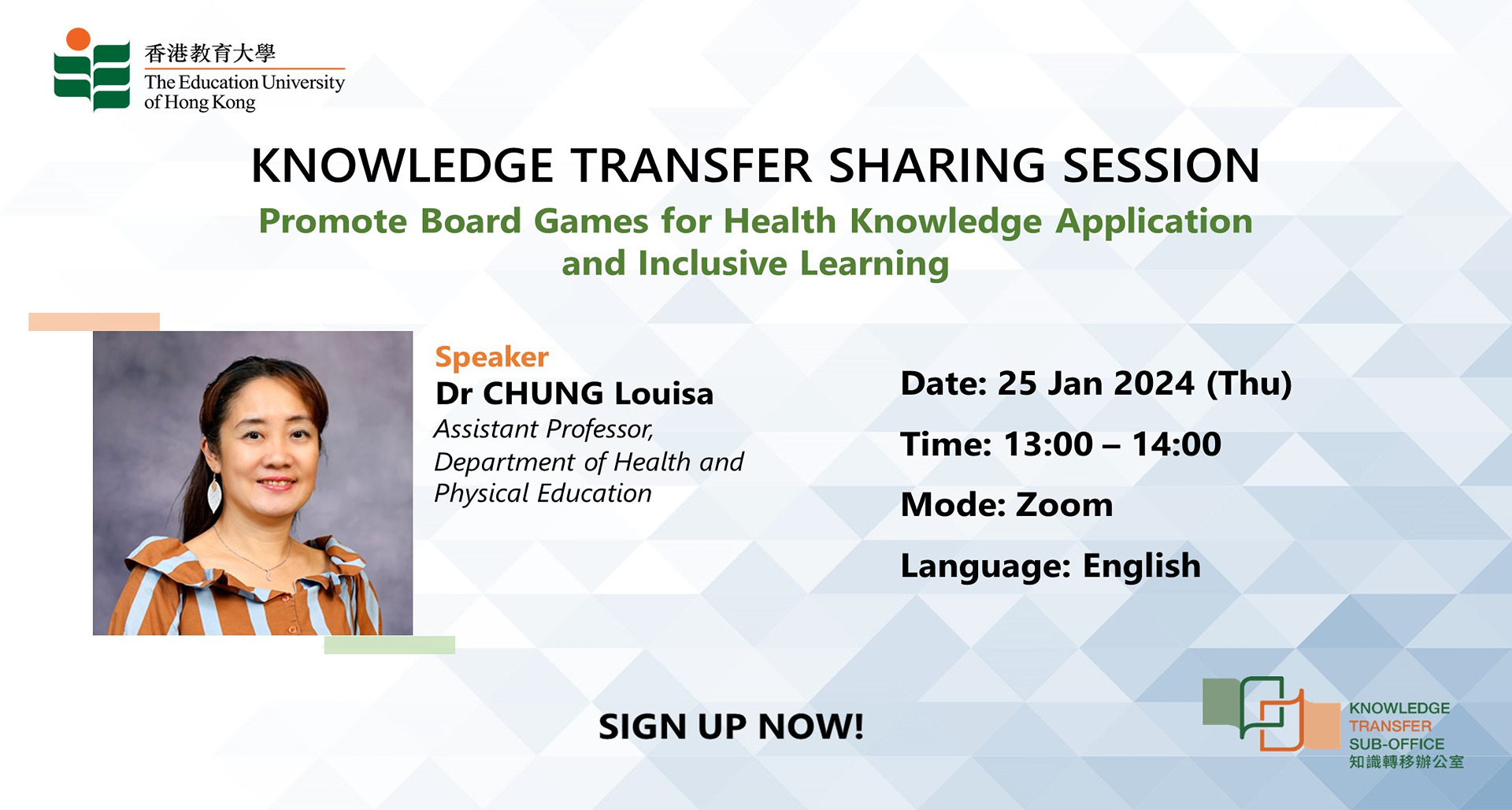 香港教育大學
The Education University of Hong Kong

KNOWLEDGE TRANSFER SHARING SESSION

Promote Board Games for Health Knowledge Application and Inclusive Learning

Speaker
Dr CHUNG Louisa
Assistant Professor, Department of Health and Physical Education

Date: 25 Jan 2024 (Thu)

Time: 13:00 – 14:00

Mode: Zoom

Language: English

SIGN UP NOW!

KNOWLEDGE TRANSFER SUB-OFFICE
知識轉移辦公室